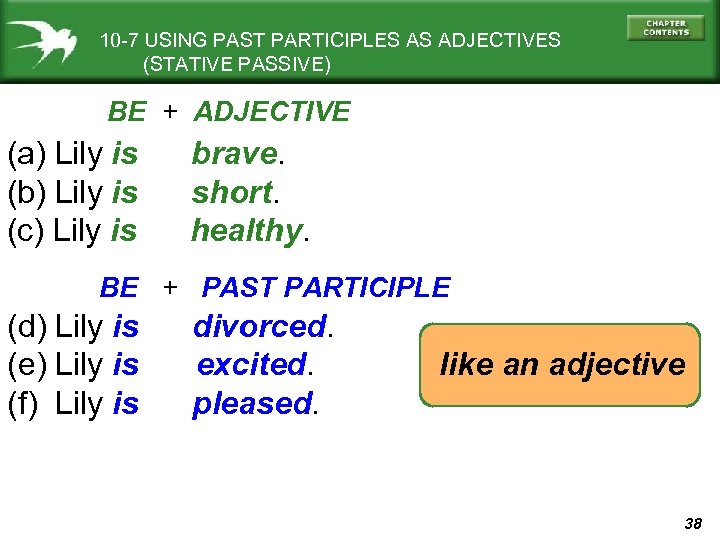 10-7 USING PAST PARTICIPLES AS ADJECTIVES (STATIVE PASSIVE)

CHAPTER CONTENTS

BE + ADJECTIVE

(a) Lily is brave.
(b) Lily is short.
(c) Lily is healthy.

BE + PAST PARTICIPLE

(d) Lily is divorced.
(e) Lily is excited.
(f) Lily is pleased.

like an adjective

38